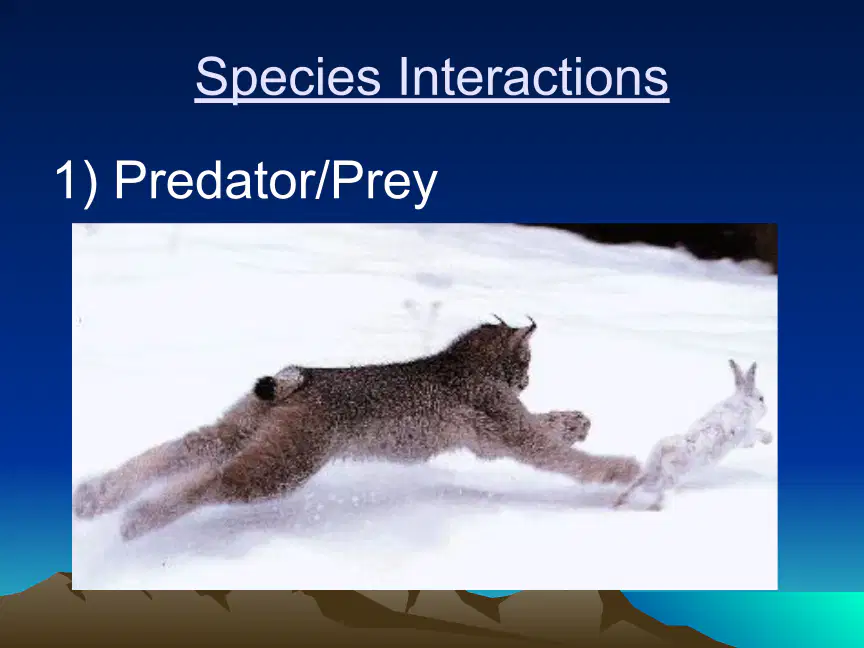 Species Interactions

1) Predator/Prey